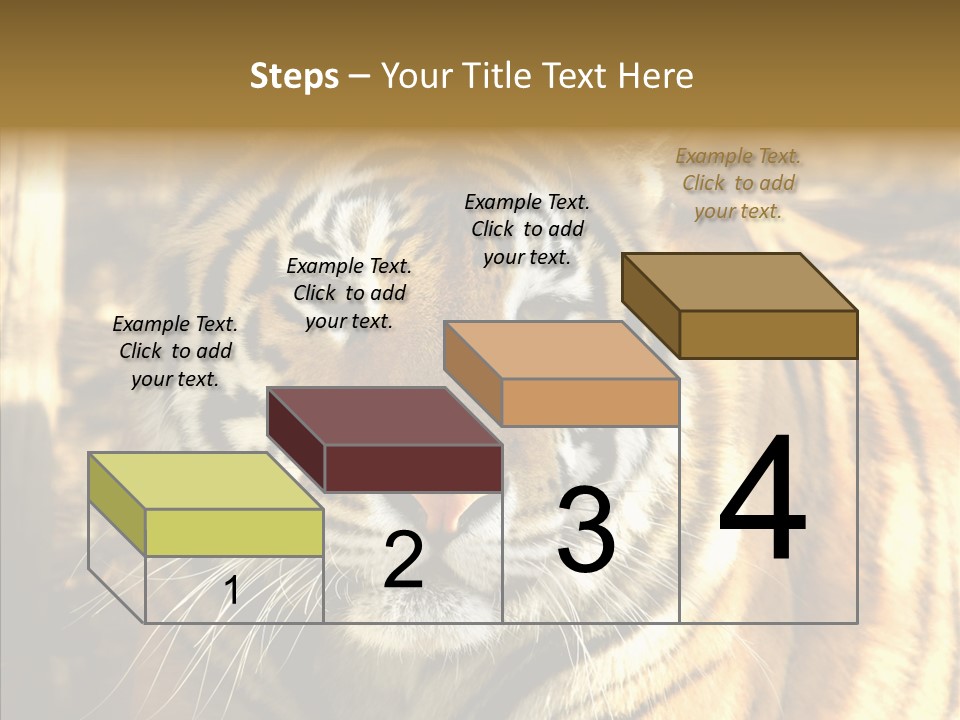 Steps – Your Title Text Here

Example Text. Click to add your text.

Example Text. Click to add your text.

Example Text. Click to add your text.

Example Text. Click to add your text.

1

2

3

4